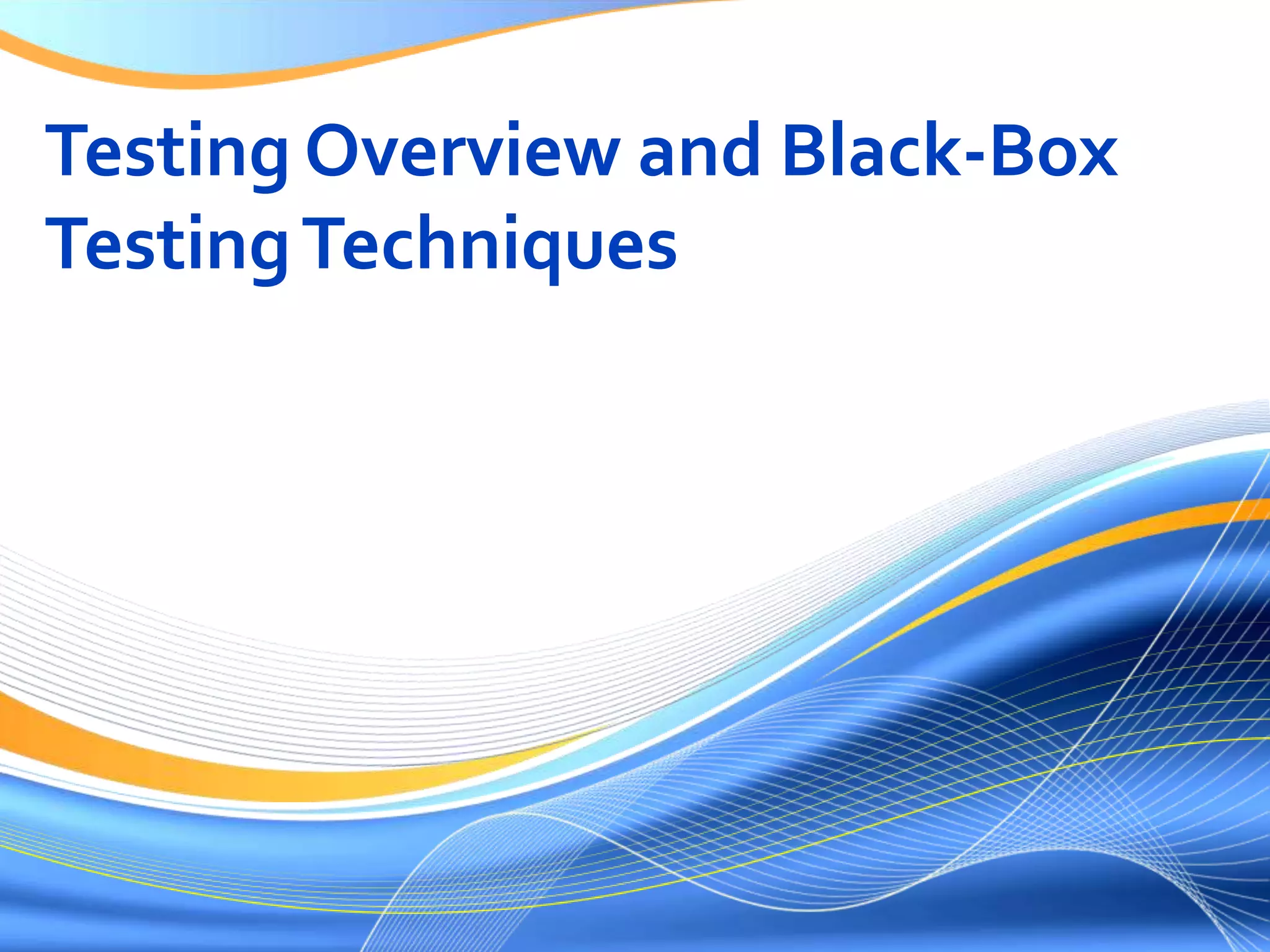 Testing Overview and Black-Box Testing Techniques